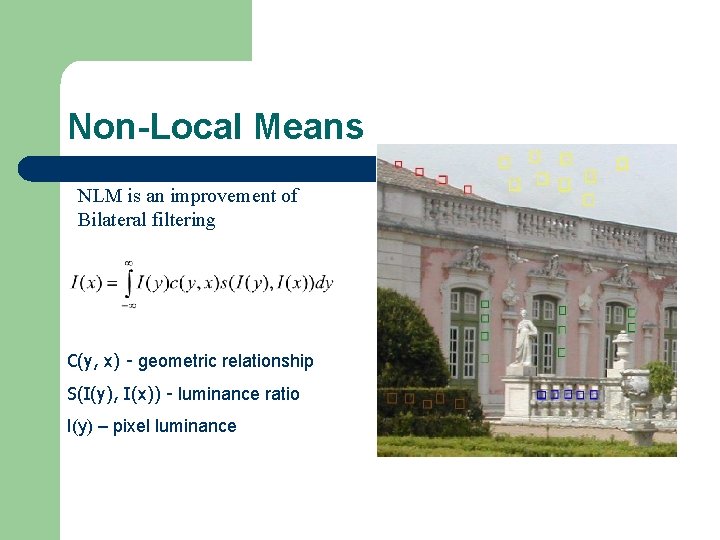 Non-Local Means

NLM is an improvement of Bilateral filtering

$I(x) = \int_{-\infty}^{\infty} I(y)c(y,x)s(I(y),I(x))dy$

C(y, x) - geometric relationship

S(I(y), I(x)) - luminance ratio

I(y) – pixel luminance